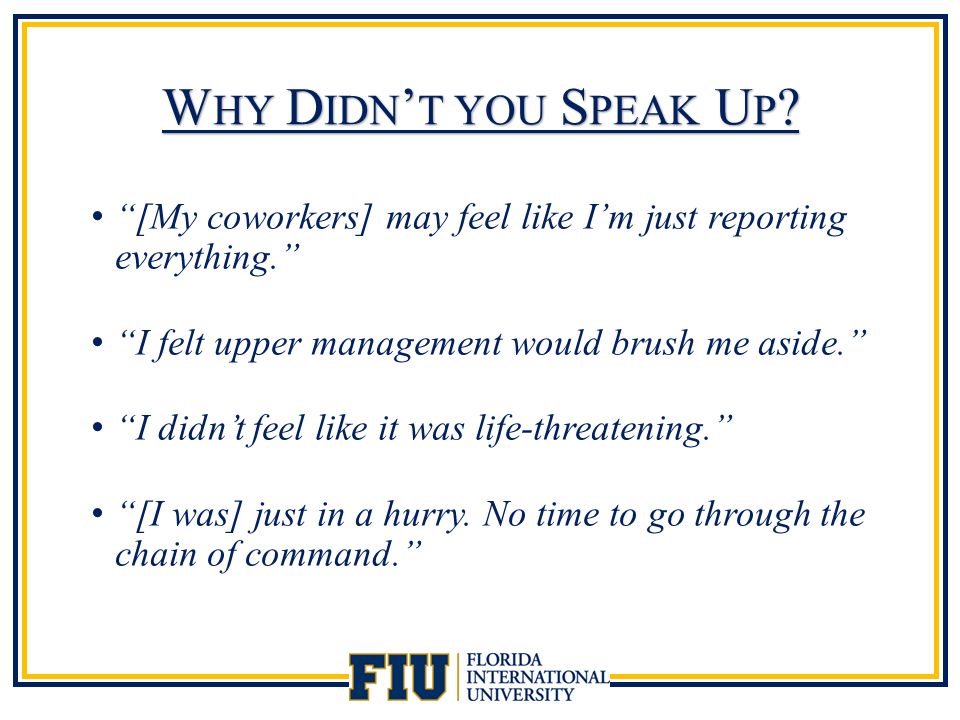 WHY DIDN'T YOU SPEAK UP?

• "[My coworkers] may feel like I'm just reporting everything."

• "I felt upper management would brush me aside."

• "I didn't feel like it was life-threatening."

• "[I was] just in a hurry. No time to go through the chain of command."

FIU FLORIDA INTERNATIONAL UNIVERSITY